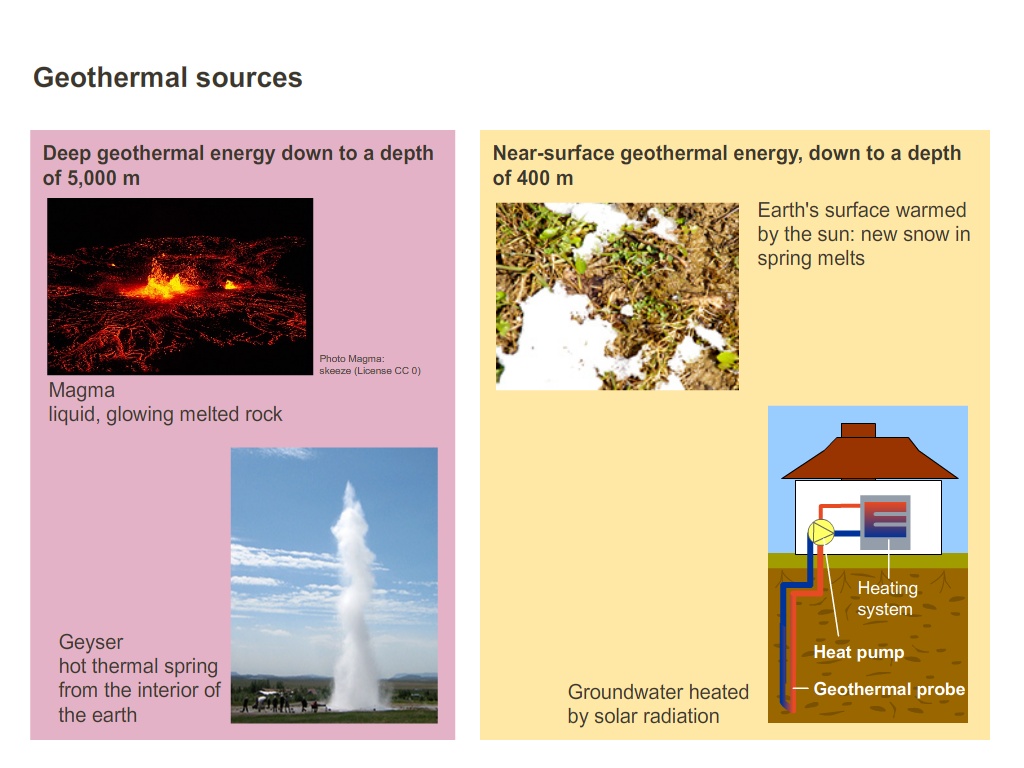 Geothermal sources

Deep geothermal energy down to a depth of 5,000 m

Photo Magma: skeeze (License CC 0)

Magma
liquid, glowing melted rock

Geyser
hot thermal spring from the interior of the earth

Near-surface geothermal energy, down to a depth of 400 m

Earth's surface warmed by the sun: new snow in spring melts

Heating system

Heat pump

Geothermal probe

Groundwater heated by solar radiation